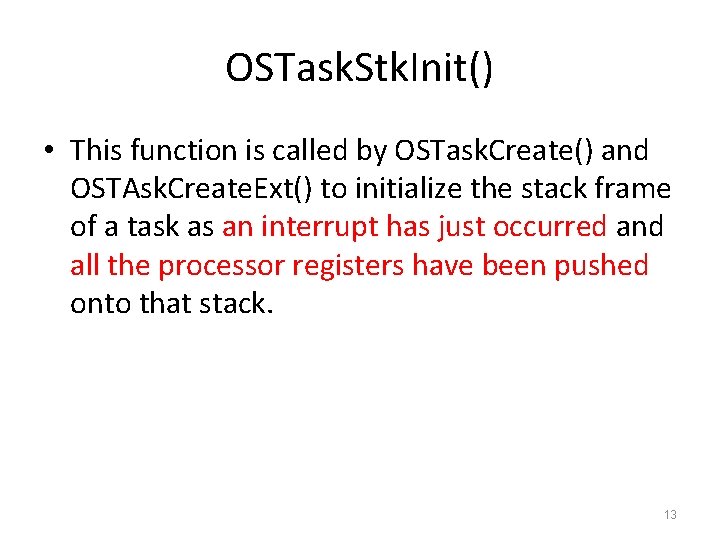 OSTaskStkInit()

• This function is called by OSTaskCreate() and OSTAskCreateExt() to initialize the stack frame of a task as an interrupt has just occurred and all the processor registers have been pushed onto that stack.

13